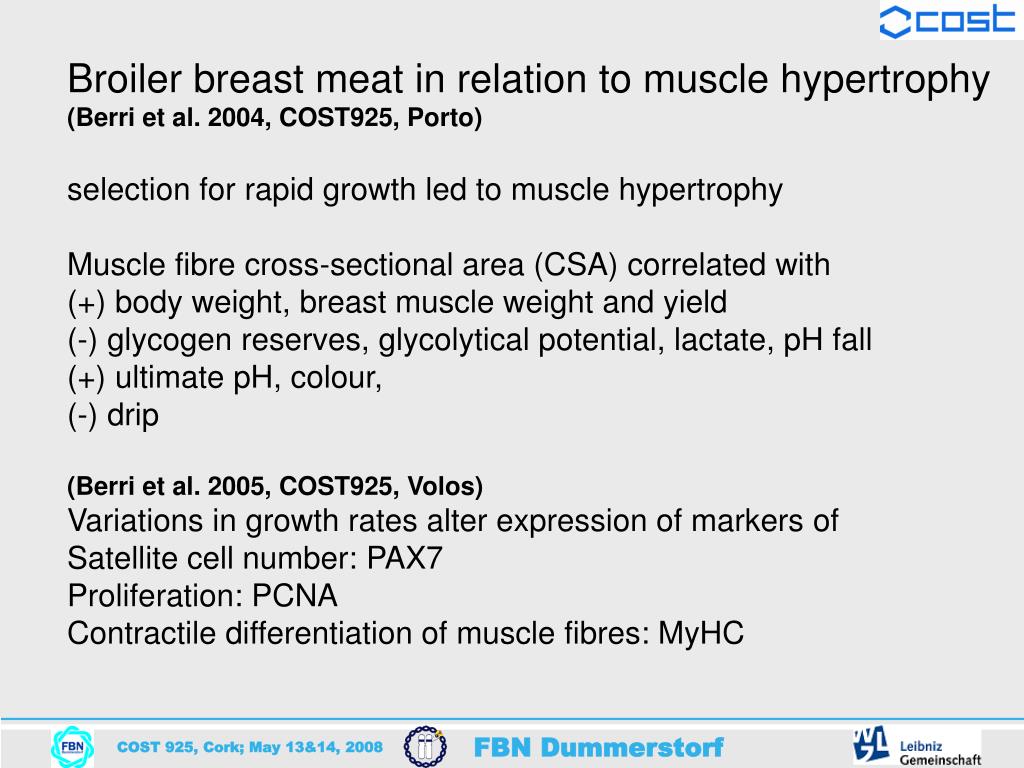 cost

Broiler breast meat in relation to muscle hypertrophy
(Berri et al. 2004, COST925, Porto)

selection for rapid growth led to muscle hypertrophy

Muscle fibre cross-sectional area (CSA) correlated with
(+) body weight, breast muscle weight and yield
(-) glycogen reserves, glycolytical potential, lactate, pH fall
(+) ultimate pH, colour,
(-) drip

(Berri et al. 2005, COST925, Volos)
Variations in growth rates alter expression of markers of
Satellite cell number: PAX7
Proliferation: PCNA
Contractile differentiation of muscle fibres: MyHC

FBN

COST 925, Cork; May 13&14, 2008

FBN Dummerstorf

Leibniz
Gemeinschaft